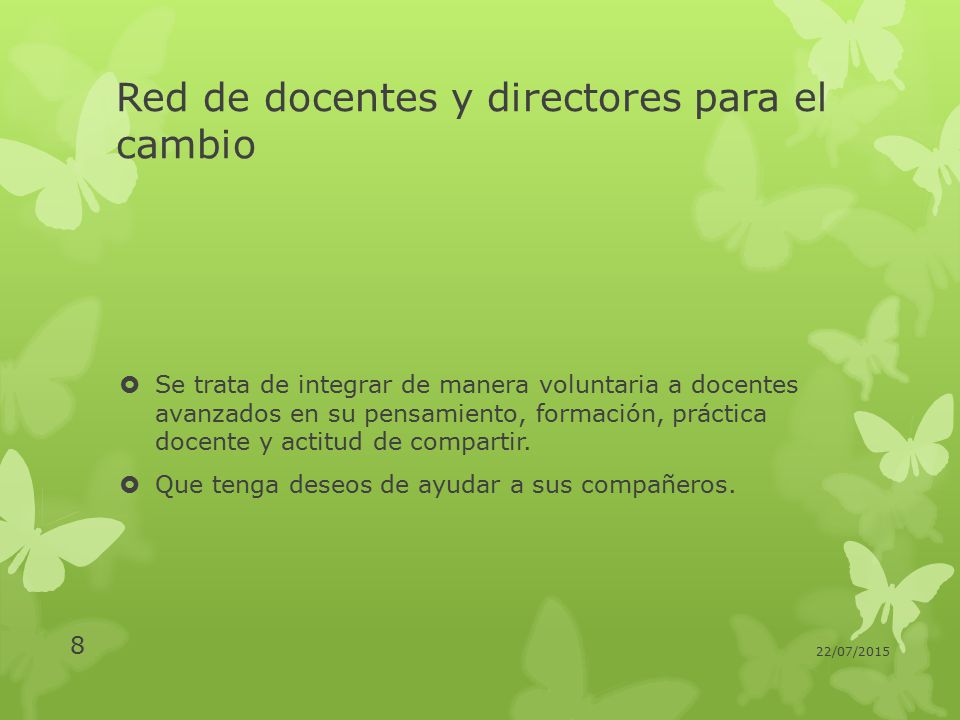 Red de docentes y directores para el cambio

Se trata de integrar de manera voluntaria a docentes avanzados en su pensamiento, formación, práctica docente y actitud de compartir.

Que tenga deseos de ayudar a sus compañeros.

8

22/07/2015